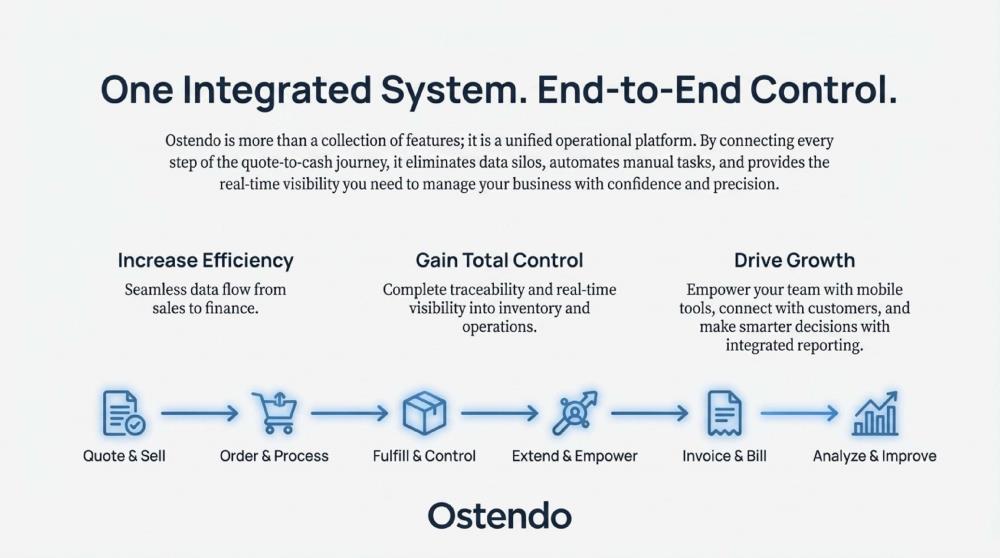 One Integrated System. End-to-End Control.

Ostendo is more than a collection of features; it is a unified operational platform. By connecting every step of the quote-to-cash journey, it eliminates data silos, automates manual tasks, and provides the real-time visibility you need to manage your business with confidence and precision.

Increase Efficiency

Seamless data flow from sales to finance.

Gain Total Control

Complete traceability and real-time visibility into inventory and operations.

Drive Growth

Empower your team with mobile tools, connect with customers, and make smarter decisions with integrated reporting.

Quote & Sell

Order & Process

Fulfill & Control

Extend & Empower

Invoice & Bill

Analyze & Improve

Ostendo